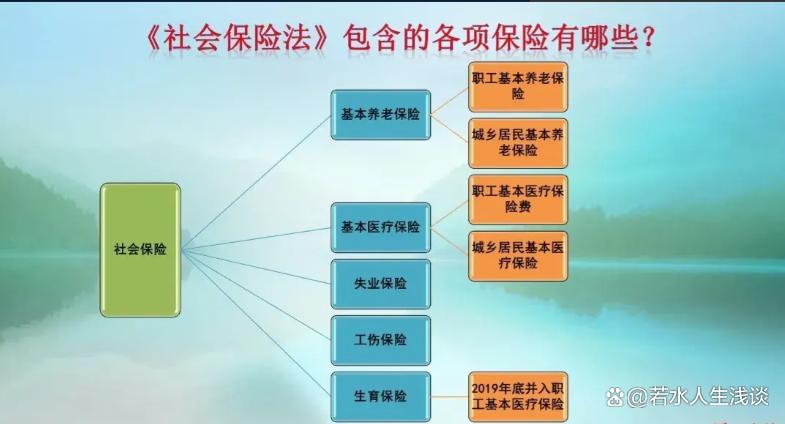 《社会保险法》包含的各项保险有哪些？

社会保险

基本养老保险

职工基本养老保险

城乡居民基本养老保险

基本医疗保险

职工基本医疗保险费

城乡居民基本医疗保险

失业保险

工伤保险

生育保险

2019年底并入职工基本医疗保险

@若水人生浅谈